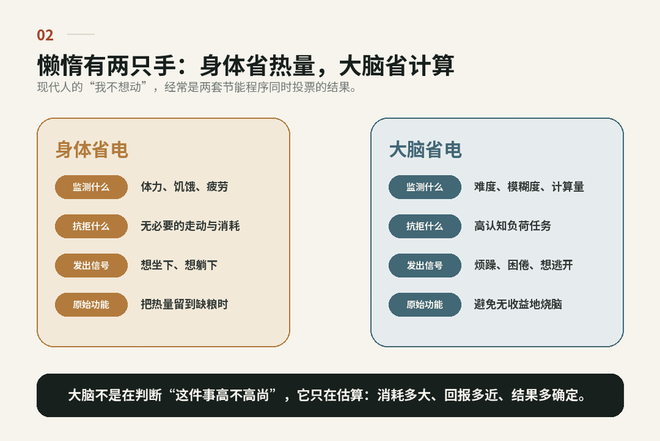 02

懒惰有两只手：身体省热量，大脑省计算

现代人的“我不想动”，经常是两套节能程序同时投票的结果。

身体省电

监测什么　体力、饥饿、疲劳

抗拒什么　无必要的走动与消耗

发出信号　想坐下、想躺下

原始功能　把热量留到缺粮时

大脑省电

监测什么　难度、模糊度、计算量

抗拒什么　高认知负荷任务

发出信号　烦躁、困倦、想逃开

原始功能　避免无收益地烧脑

大脑不是在判断“这件事高不高尚”，它只在估算：消耗多大、回报多近、结果多确定。